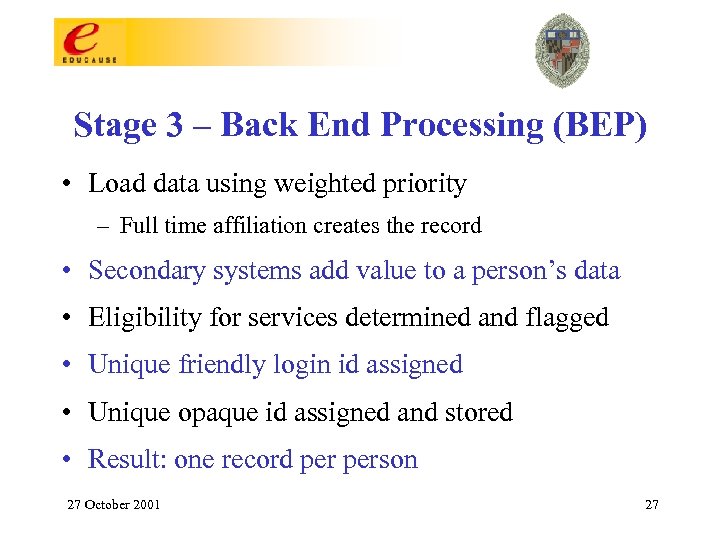 e
EDUCAUSE

Stage 3 – Back End Processing (BEP)

• Load data using weighted priority
– Full time affiliation creates the record
• Secondary systems add value to a person's data
• Eligibility for services determined and flagged
• Unique friendly login id assigned
• Unique opaque id assigned and stored
• Result: one record per person

27 October 2001

27